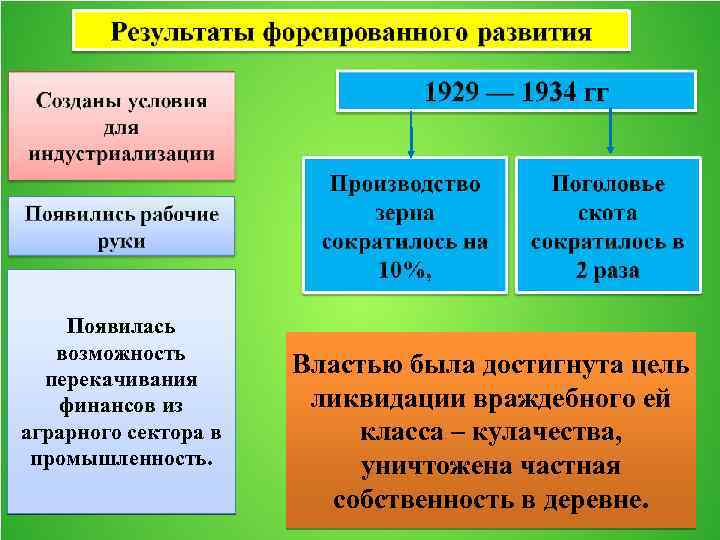 Результаты форсированного развития

Созданы условия для индустриализации

Появились рабочие руки

Появилась возможность перекачивания финансов из аграрного сектора в промышленность.

1929 — 1934 гг

Производство зерна сократилось на 10%,

Поголовье скота сократилось в 2 раза

Властью была достигнута цель ликвидации враждебного ей класса – кулачества, уничтожена частная собственность в деревне.